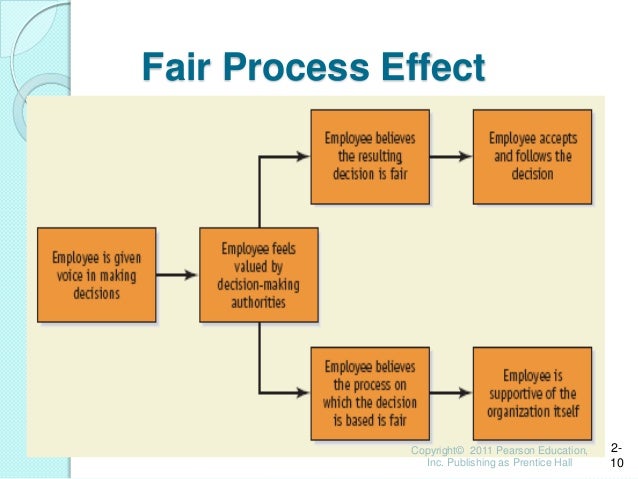 Fair Process Effect

Employee is given voice in making decisions

Employee feels valued by decision-making authorities

Employee believes the resulting decision is fair

Employee accepts and follows the decision

Employee believes the process on which the decision is based is fair

Employee is supportive of the organization itself

Copyright© 2011 Pearson Education, Inc. Publishing as Prentice Hall

2-10